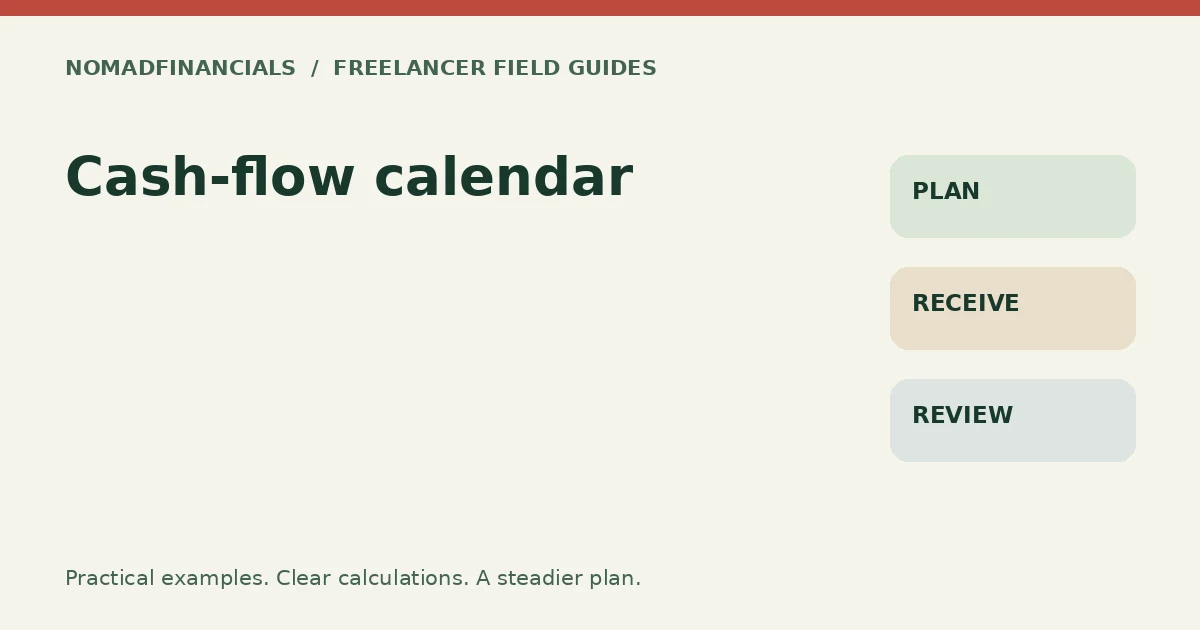 NOMADFINANCIALS / FREELANCER FIELD GUIDES

Cash-flow calendar

PLAN

RECEIVE

REVIEW

Practical examples. Clear calculations. A steadier plan.